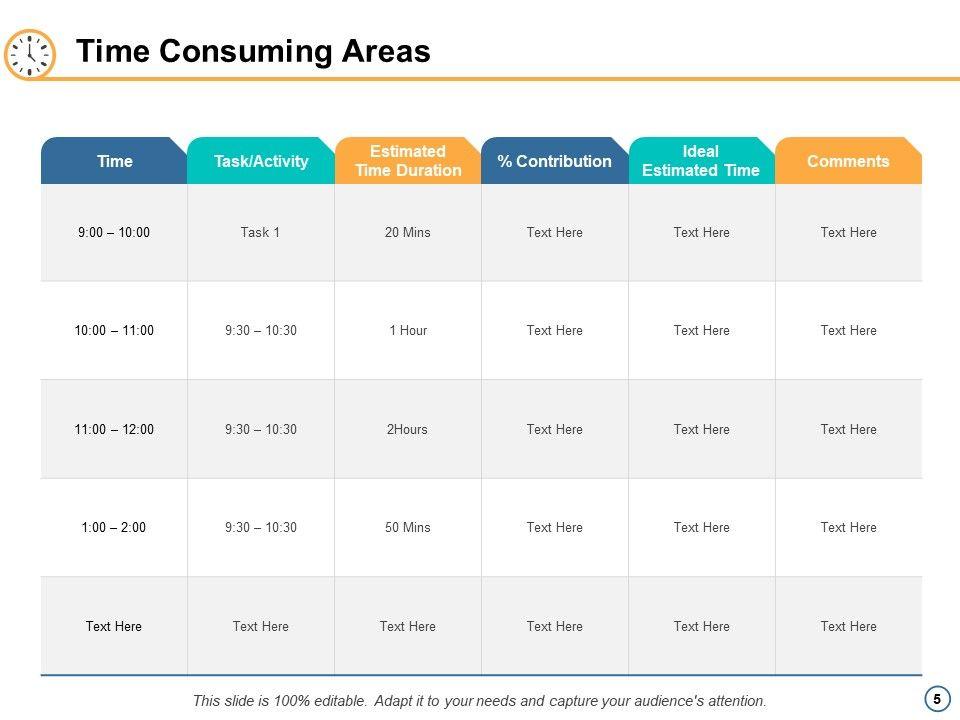 Time Consuming Areas

| Time | Task/Activity | Estimated Time Duration | % Contribution | Ideal Estimated Time | Comments |
|---|---|---|---|---|---|
| 9:00 – 10:00 | Task 1 | 20 Mins | Text Here | Text Here | Text Here |
| 10:00 – 11:00 | 9:30 – 10:30 | 1 Hour | Text Here | Text Here | Text Here |
| 11:00 – 12:00 | 9:30 – 10:30 | 2Hours | Text Here | Text Here | Text Here |
| 1:00 – 2:00 | 9:30 – 10:30 | 50 Mins | Text Here | Text Here | Text Here |
| Text Here | Text Here | Text Here | Text Here | Text Here | Text Here |

This slide is 100% editable. Adapt it to your needs and capture your audience's attention.

5